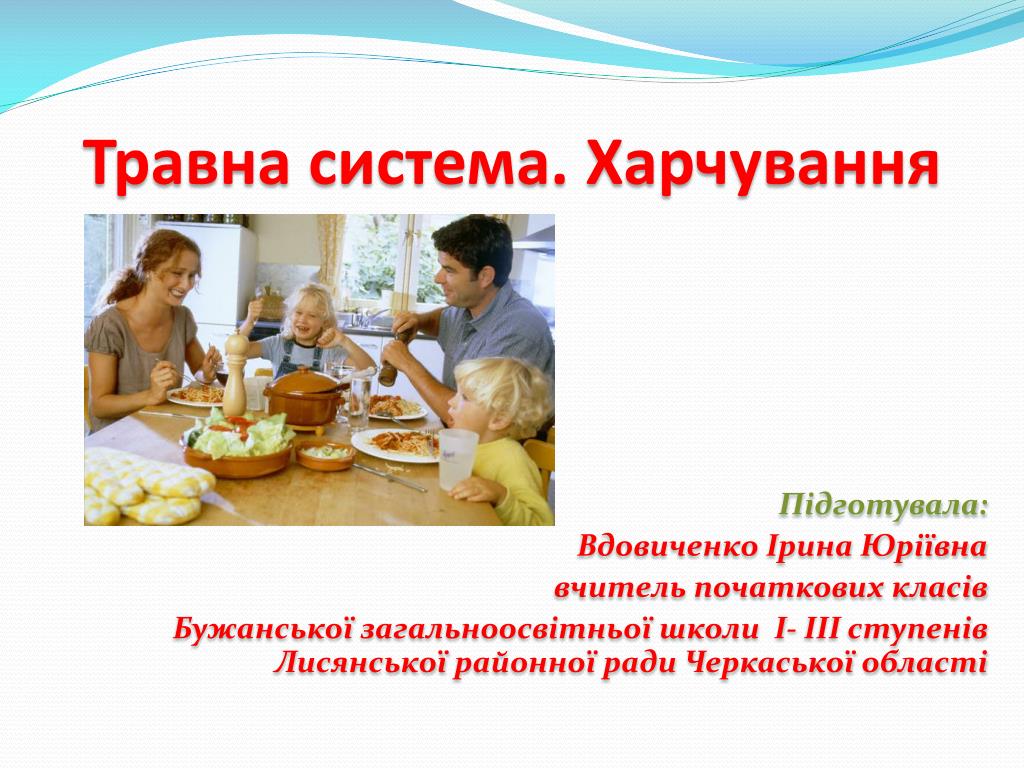 Травна система. Харчування

Підготувала:
Вдовиченко Ірина Юріївна
вчитель початкових класів
Бужанської загальноосвітньої школи I- III ступенів
Лисянської районної ради Черкаської області